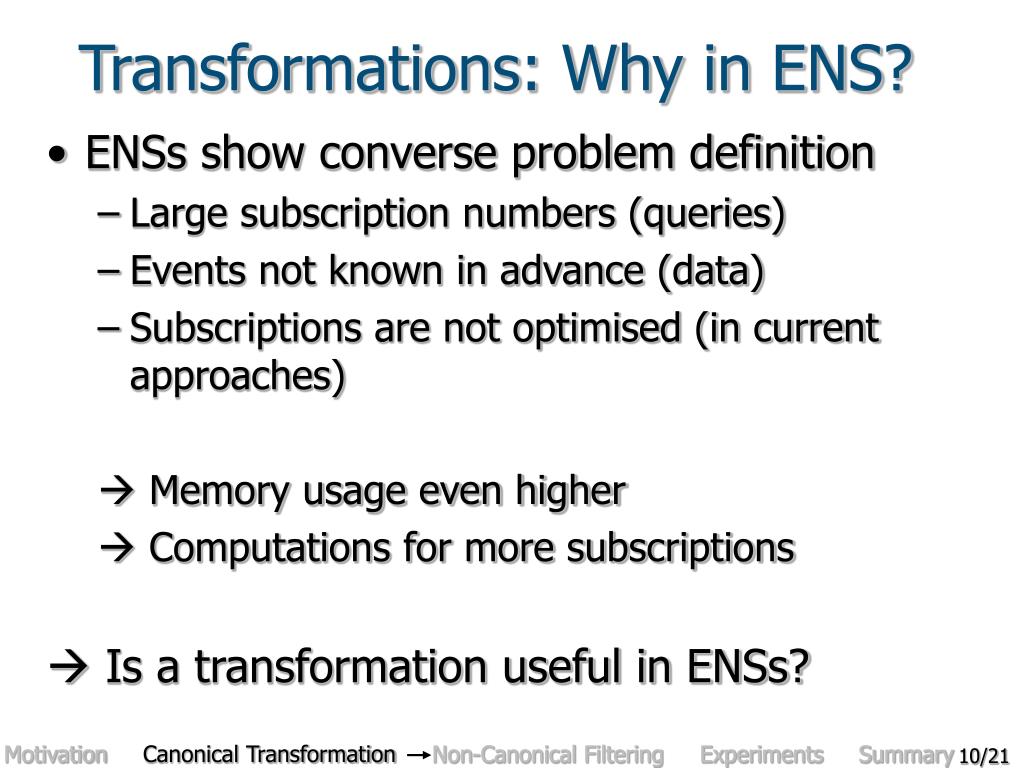 Transformations: Why in ENS?

• ENSs show converse problem definition
– Large subscription numbers (queries)
– Events not known in advance (data)
– Subscriptions are not optimised (in current approaches)

→ Memory usage even higher
→ Computations for more subscriptions

→ Is a transformation useful in ENSs?

Motivation Canonical Transformation → Non-Canonical Filtering Experiments Summary 10/21